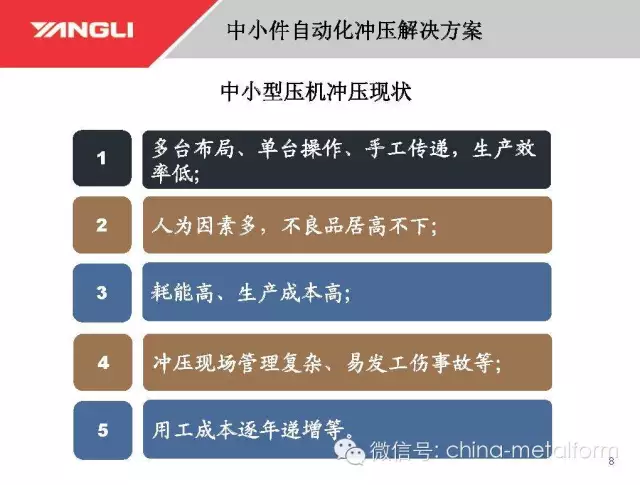 YANGLI

中小件自动化冲压解决方案

中小型压机冲压现状

1 多台布局、单台操作、手工传递，生产效率低;

2 人为因素多，不良品居高不下;

3 耗能高、生产成本高;

4 冲压现场管理复杂、易发工伤事故等;

5 用工成本逐年递增等。

微信号: china-metalform

8